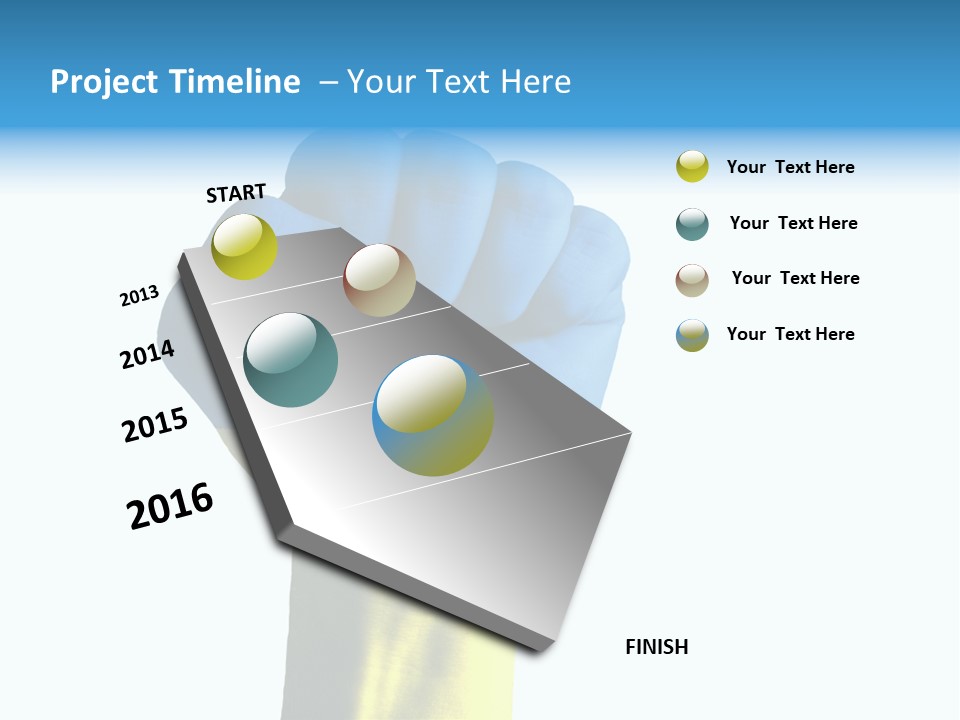 Project Timeline – Your Text Here

START

2013

2014

2015

2016

FINISH

Your Text Here

Your Text Here

Your Text Here

Your Text Here